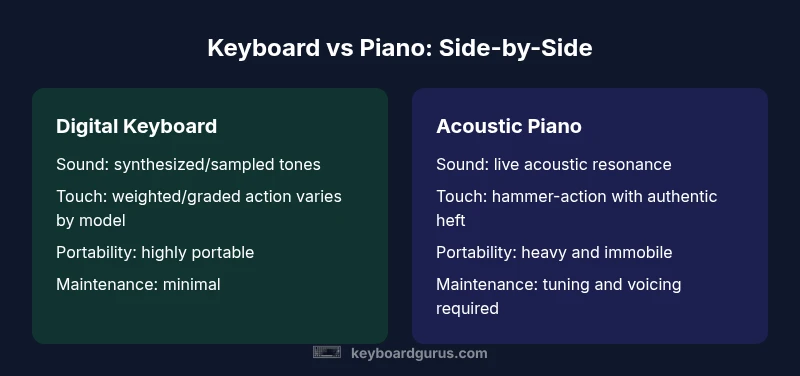 Keyboard vs Piano: Side-by-Side

Digital Keyboard

Sound: synthesized/sampled tones

Touch: weighted/graded action varies by model

Portability: highly portable

Maintenance: minimal

Acoustic Piano

Sound: live acoustic resonance

Touch: hammer-action with authentic heft

Portability: heavy and immobile

Maintenance: tuning and voicing required

keyboardgurus.com